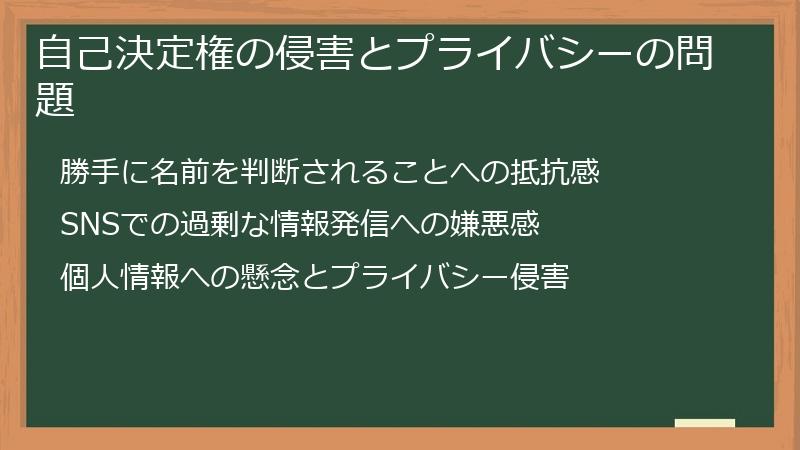 自己決定権の侵害とプライバシーの問題

勝手に名前を判断されることへの抵抗感

SNSでの過剰な情報発信への嫌悪感

個人情報への懸念とプライバシー侵害